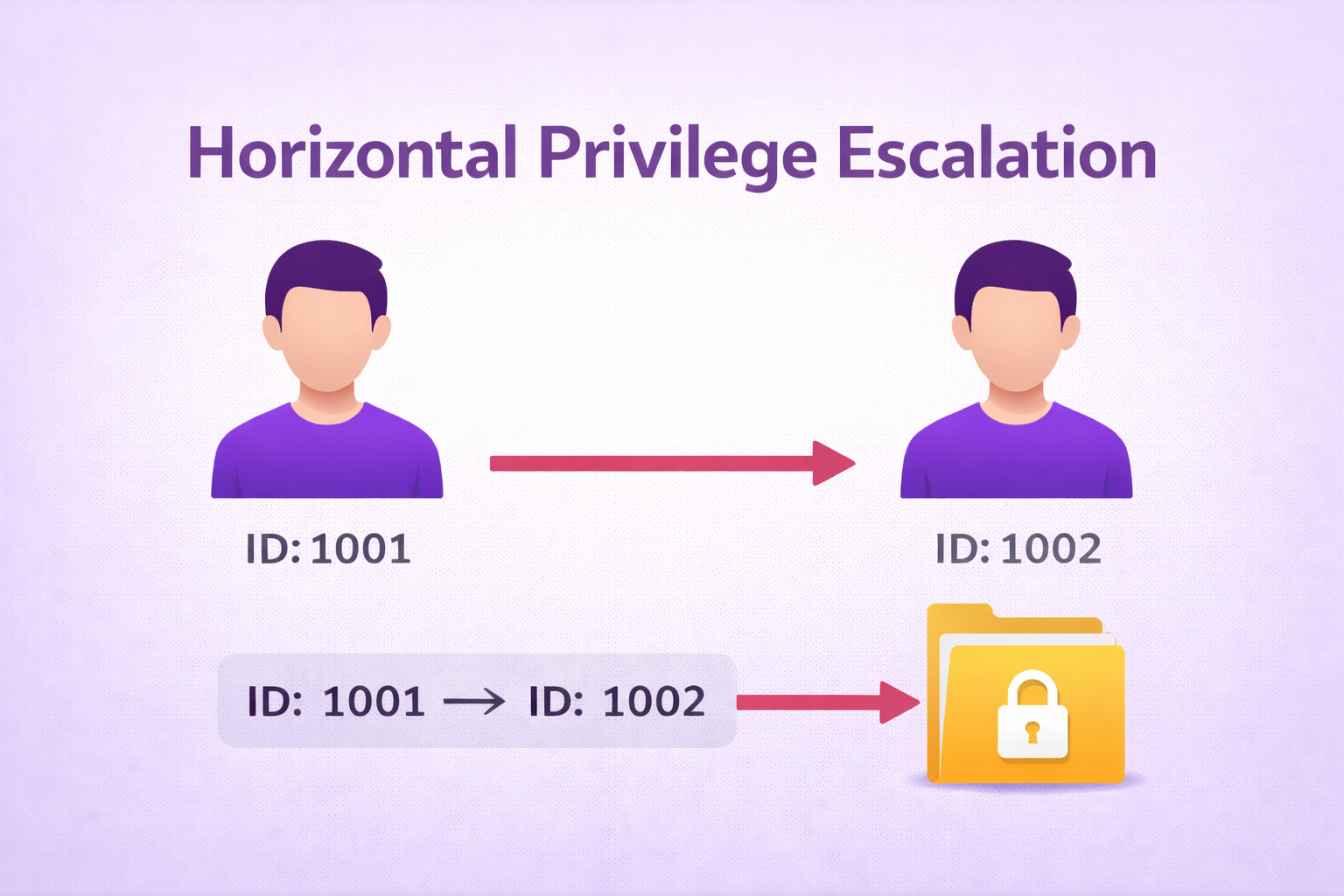 Horizontal Privilege Escalation

ID: 1001

ID: 1002

ID: 1001 → ID: 1002